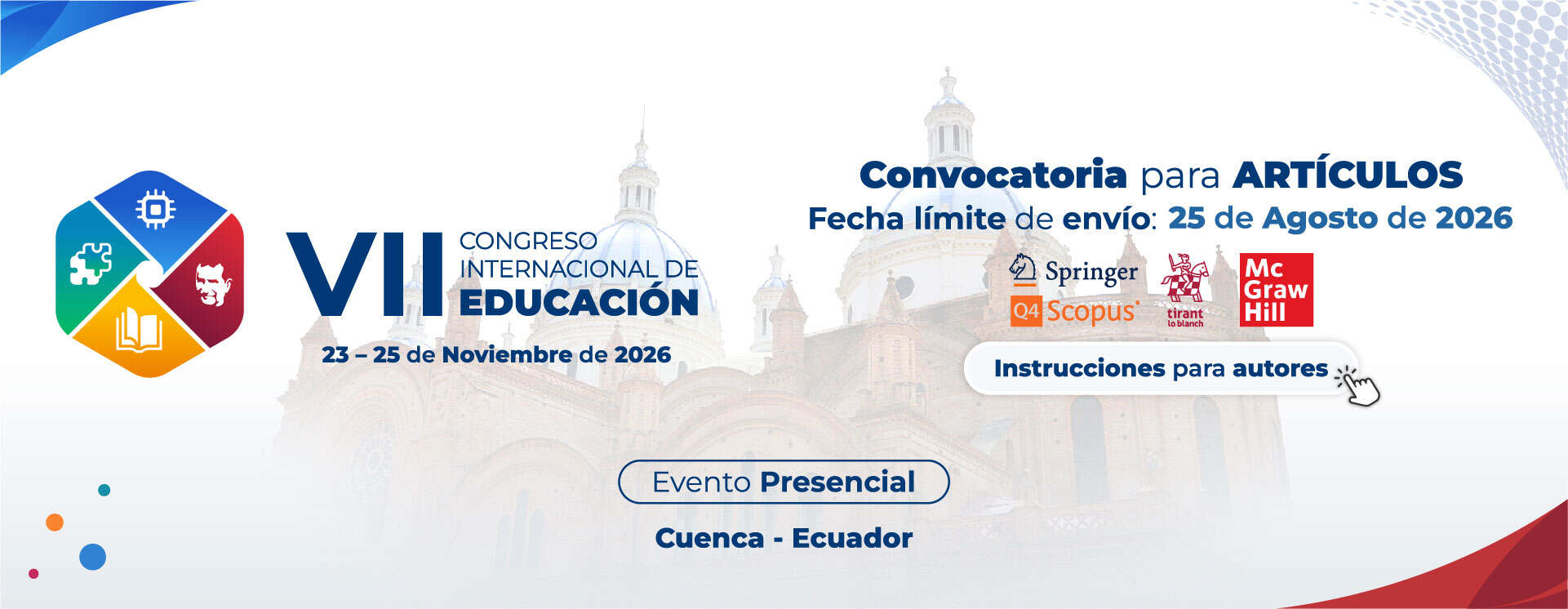 VII CONGRESO INTERNACIONAL DE EDUCACIÓN

23 – 25 de Noviembre de 2026

Convocatoria para ARTÍCULOS
Fecha límite de envío: 25 de Agosto de 2026

Springer
Q4 Scopus
tirant lo blanch
Mc Graw Hill

Instrucciones para autores

Evento Presencial

Cuenca - Ecuador